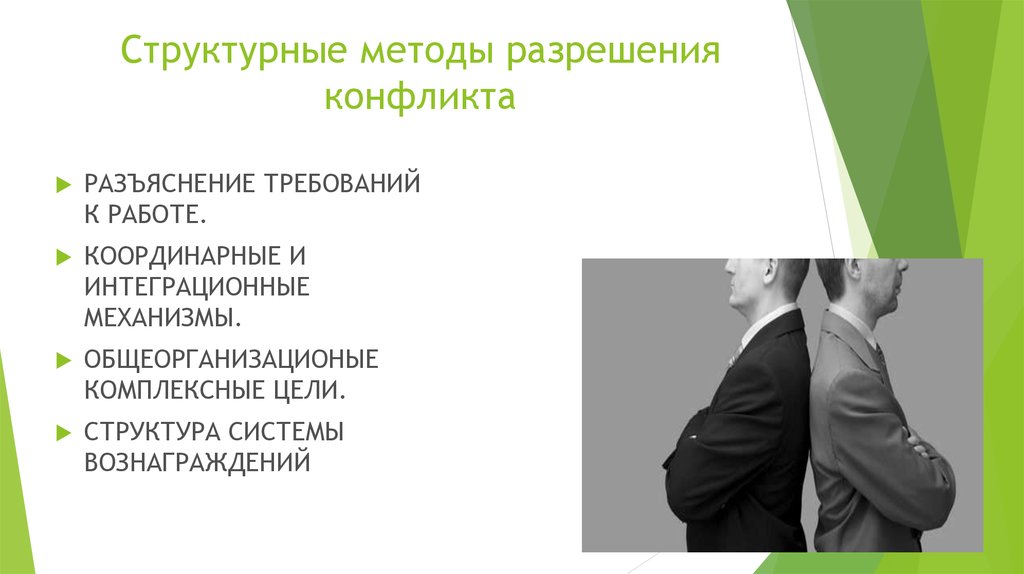 Структурные методы разрешения конфликта

РАЗЪЯСНЕНИЕ ТРЕБОВАНИЙ К РАБОТЕ.

КООРДИНАРНЫЕ И ИНТЕГРАЦИОННЫЕ МЕХАНИЗМЫ.

ОБЩЕОРГАНИЗАЦИОНЫЕ КОМПЛЕКСНЫЕ ЦЕЛИ.

СТРУКТУРА СИСТЕМЫ ВОЗНАГРАЖДЕНИЙ